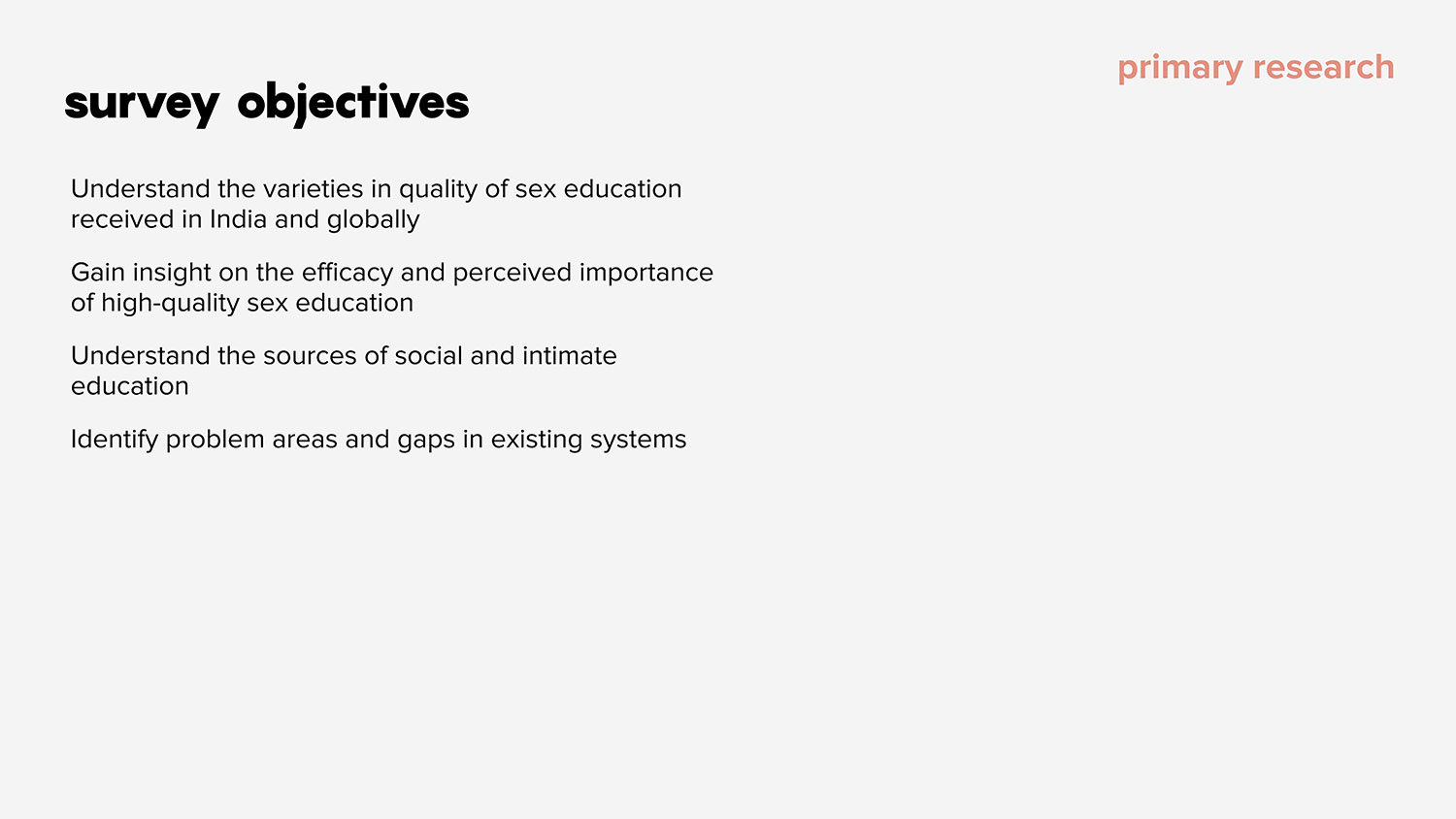 primary research

survey objectives

Understand the varieties in quality of sex education received in India and globally

Gain insight on the efficacy and perceived importance of high-quality sex education

Understand the sources of social and intimate education

Identify problem areas and gaps in existing systems